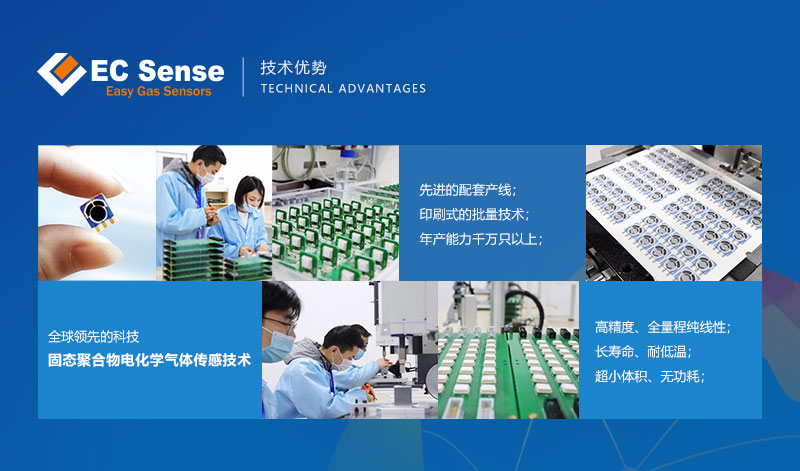 EC Sense
Easy Gas Sensors

技术优势
TECHNICAL ADVANTAGES

先进的配套产线；
印刷式的批量技术；
年产能力千万只以上；

全球领先的科技
固态聚合物电化学气体传感技术

高精度、全量程纯线性；
长寿命、耐低温；
超小体积、无功耗；